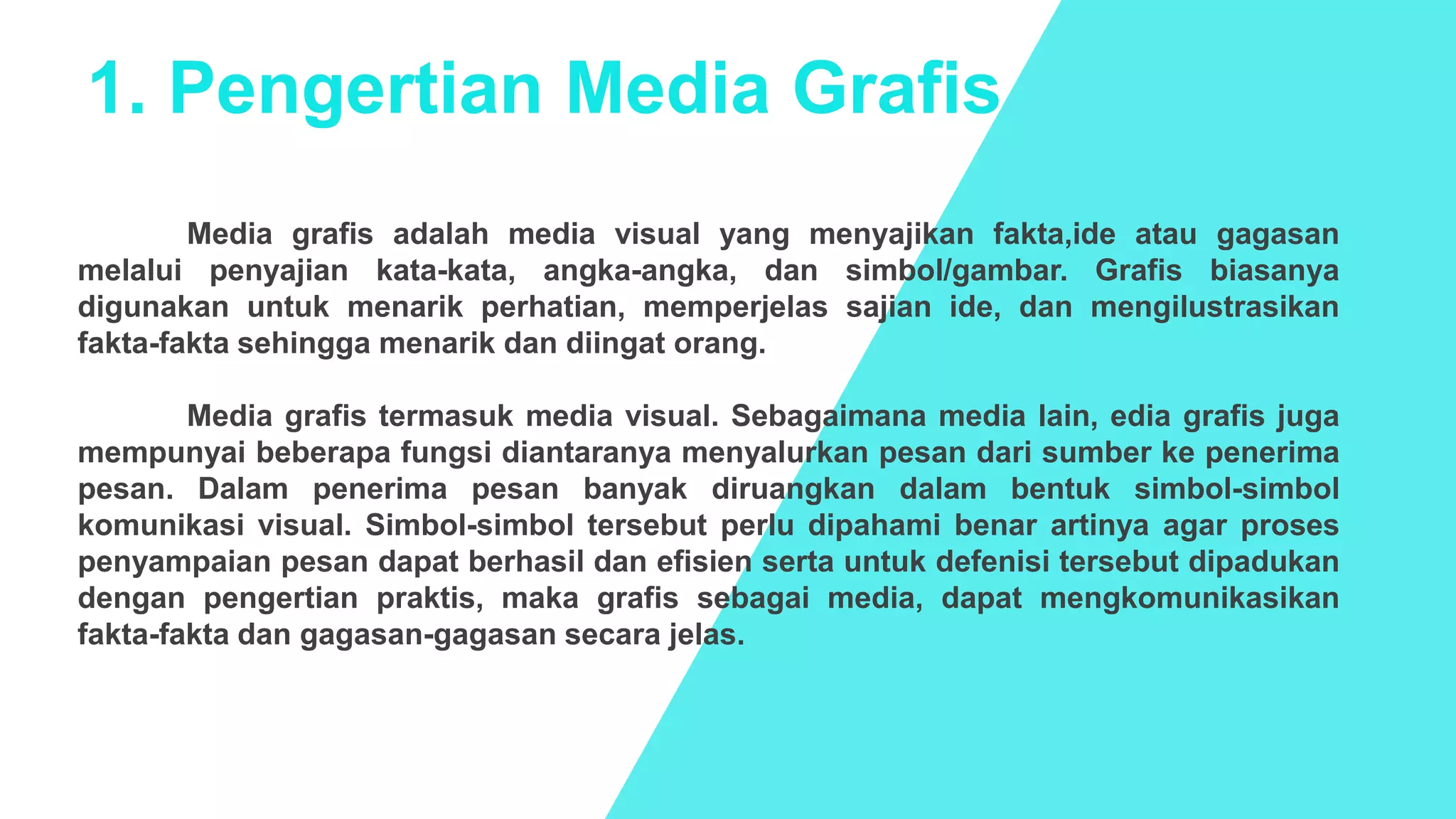 1. Pengertian Media Grafis

Media grafis adalah media visual yang menyajikan fakta,ide atau gagasan melalui penyajian kata-kata, angka-angka, dan simbol/gambar. Grafis biasanya digunakan untuk menarik perhatian, memperjelas sajian ide, dan mengilustrasikan fakta-fakta sehingga menarik dan diingat orang.

Media grafis termasuk media visual. Sebagaimana media lain, edia grafis juga mempunyai beberapa fungsi diantaranya menyalurkan pesan dari sumber ke penerima pesan. Dalam penerima pesan banyak diruangkan dalam bentuk simbol-simbol komunikasi visual. Simbol-simbol tersebut perlu dipahami benar artinya agar proses penyampaian pesan dapat berhasil dan efisien serta untuk defenisi tersebut dipadukan dengan pengertian praktis, maka grafis sebagai media, dapat mengkomunikasikan fakta-fakta dan gagasan-gagasan secara jelas.